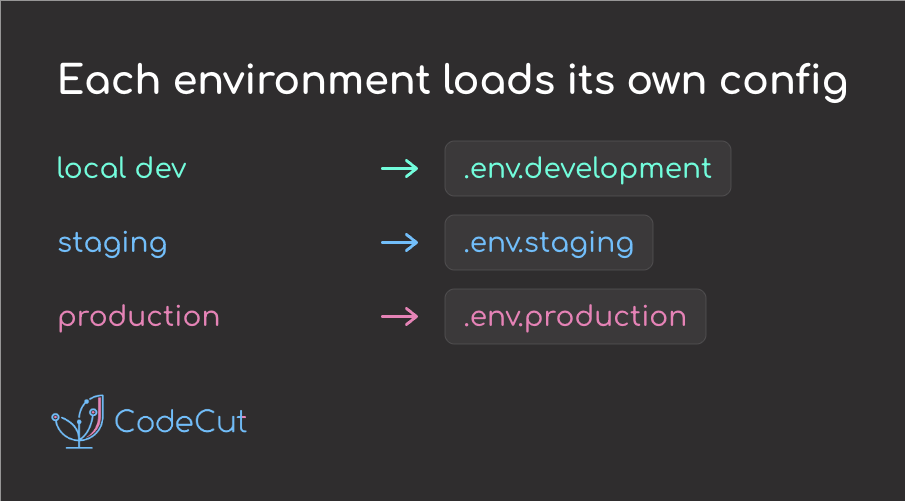 Each environment loads its own config

local dev → .env.development

staging → .env.staging

production → .env.production

CodeCut